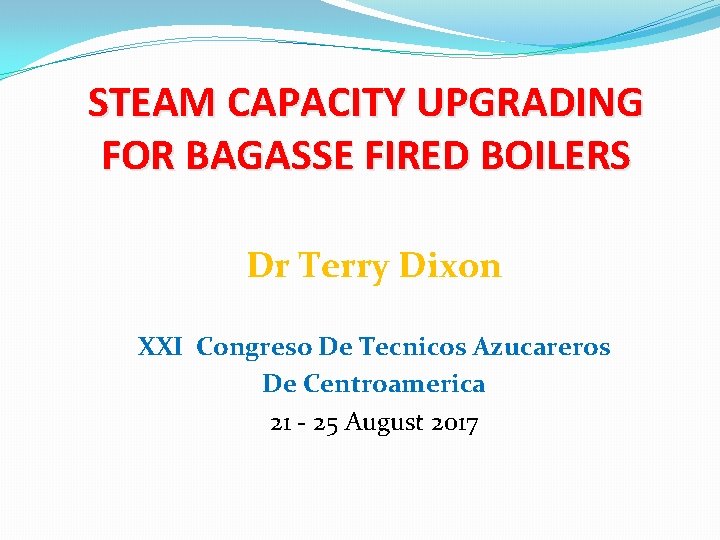 STEAM CAPACITY UPGRADING FOR BAGASSE FIRED BOILERS

Dr Terry Dixon

XXI Congreso De Tecnicos Azucareros De Centroamerica

21 - 25 August 2017